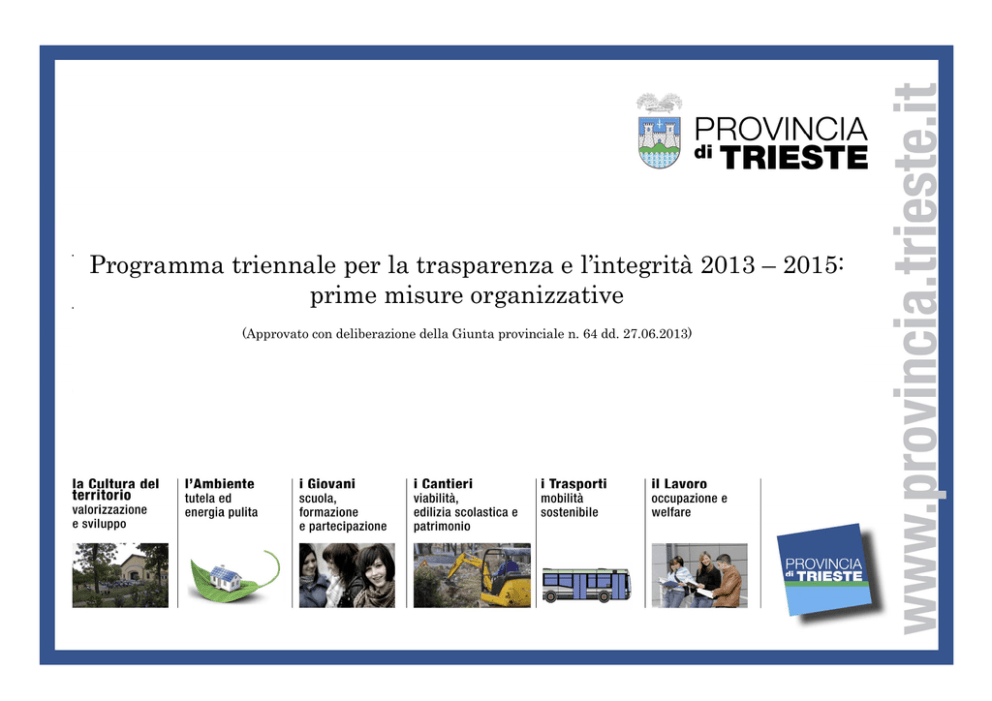 PROVINCIA
di TRIESTE

www.provincia.trieste.it

Programma triennale per la trasparenza e l'integrità 2013 – 2015: prime misure organizzative

(Approvato con deliberazione della Giunta provinciale n. 64 dd. 27.06.2013)

la Cultura del territorio
valorizzazione e sviluppo

l'Ambiente
tutela ed energia pulita

i Giovani
scuola, formazione e partecipazione

i Cantieri
viabilità, edilizia scolastica e patrimonio

i Trasporti
mobilità sostenibile

il Lavoro
occupazione e welfare

PROVINCIA
di TRIESTE